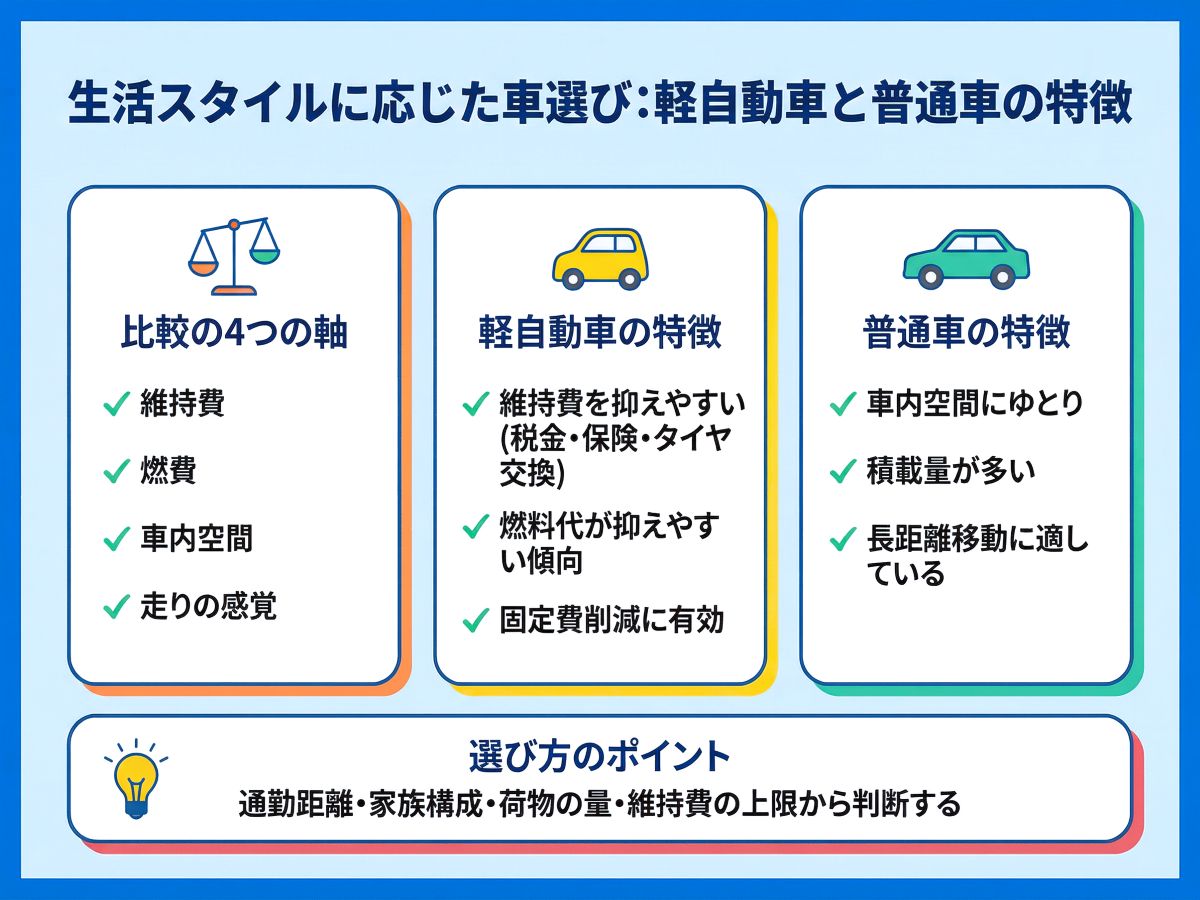 生活スタイルに応じた車選び:軽自動車と普通車の特徴

比較の4つの軸

✓ 維持費
✓ 燃費
✓ 車内空間
✓ 走りの感覚

軽自動車の特徴

✓ 維持費を抑えやすい(税金・保険・タイヤ交換)
✓ 燃料代が抑えやすい傾向
✓ 固定費削減に有効

普通車の特徴

✓ 車内空間にゆとり
✓ 積載量が多い
✓ 長距離移動に適している

選び方のポイント

通勤距離・家族構成・荷物の量・維持費の上限から判断する